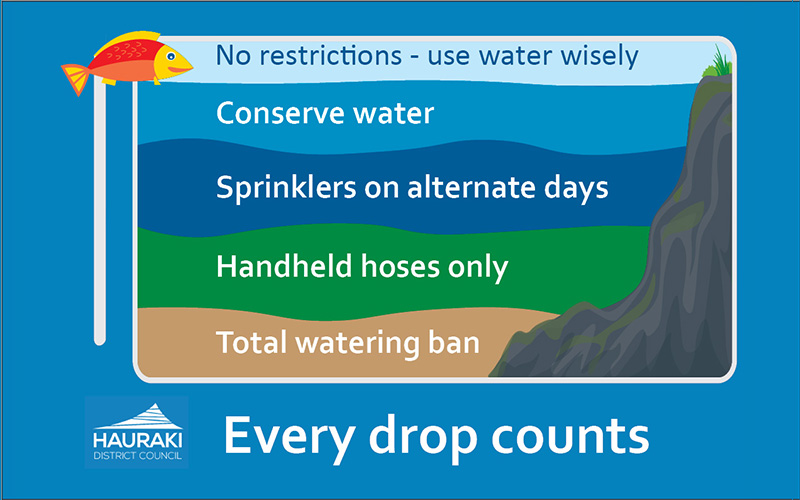 No restrictions - use water wisely

Conserve water

Sprinklers on alternate days

Handheld hoses only

Total watering ban

HAURAKI
DISTRICT COUNCIL

Every drop counts